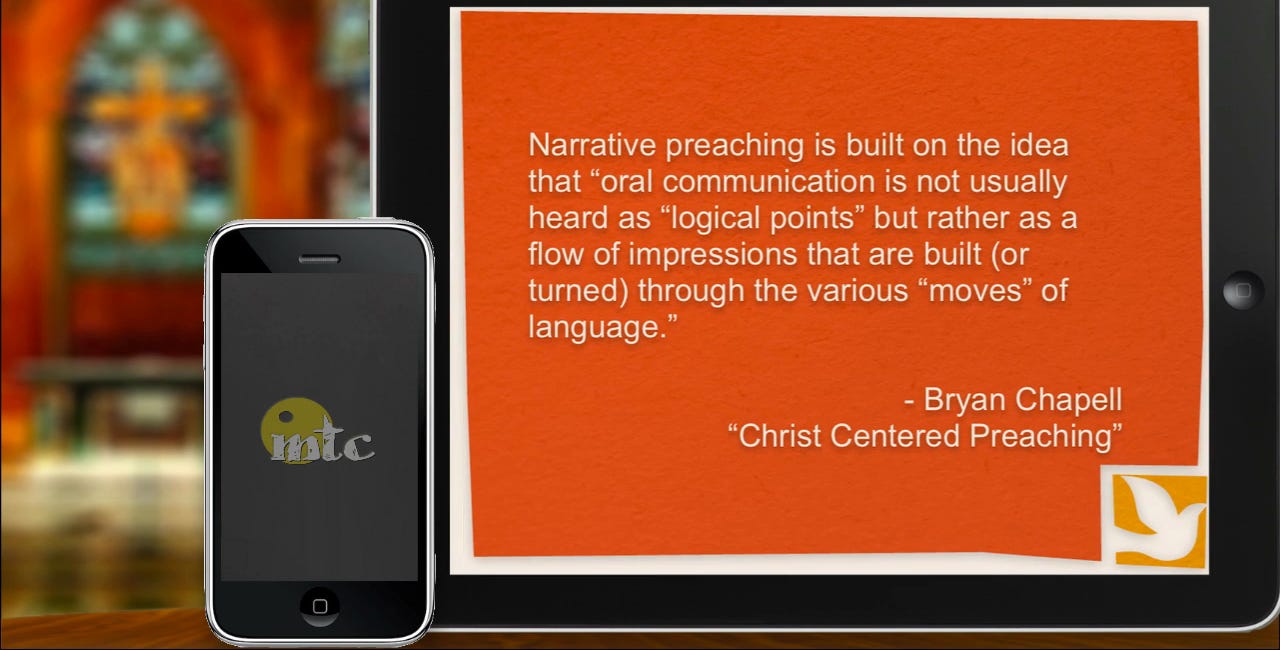 mtc

Narrative preaching is built on the idea that “oral communication is not usually heard as “logical points” but rather as a flow of impressions that are built (or turned) through the various “moves” of language.”

- Bryan Chapell
“Christ Centered Preaching”